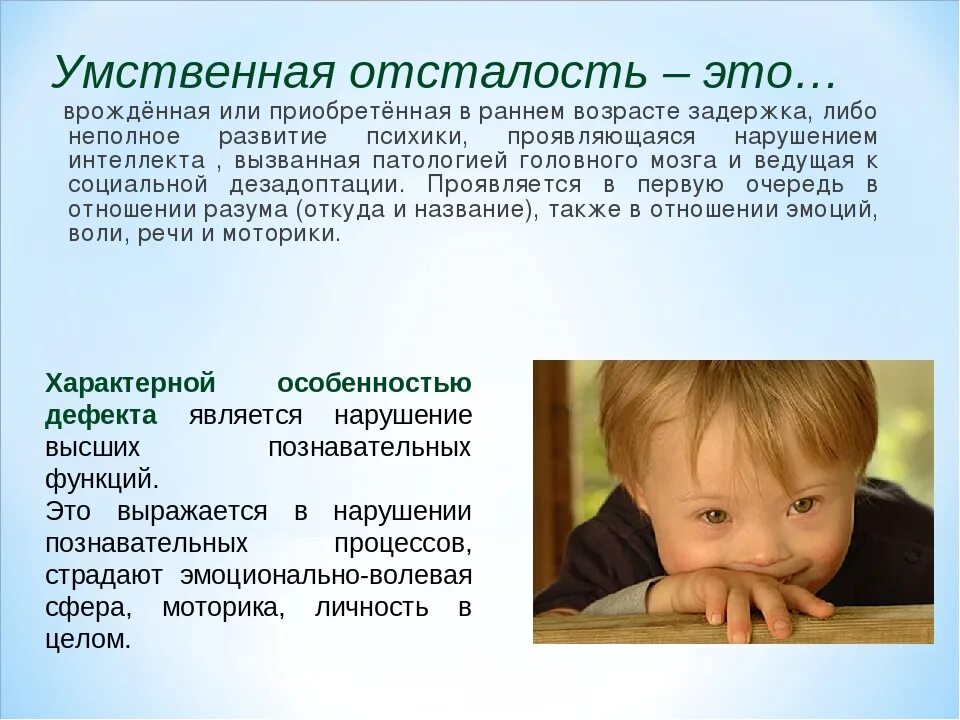 Умственная отсталость – это…

врождённая или приобретённая в раннем возрасте задержка, либо неполное развитие психики, проявляющаяся нарушением интеллекта , вызванная патологией головного мозга и ведущая к социальной дезадоптации. Проявляется в первую очередь в отношении разума (откуда и название), также в отношении эмоций, воли, речи и моторики.

Характерной особенностью дефекта является нарушение высших познавательных функций.
Это выражается в нарушении познавательных процессов, страдают эмоционально-волевая сфера, моторика, личность в целом.